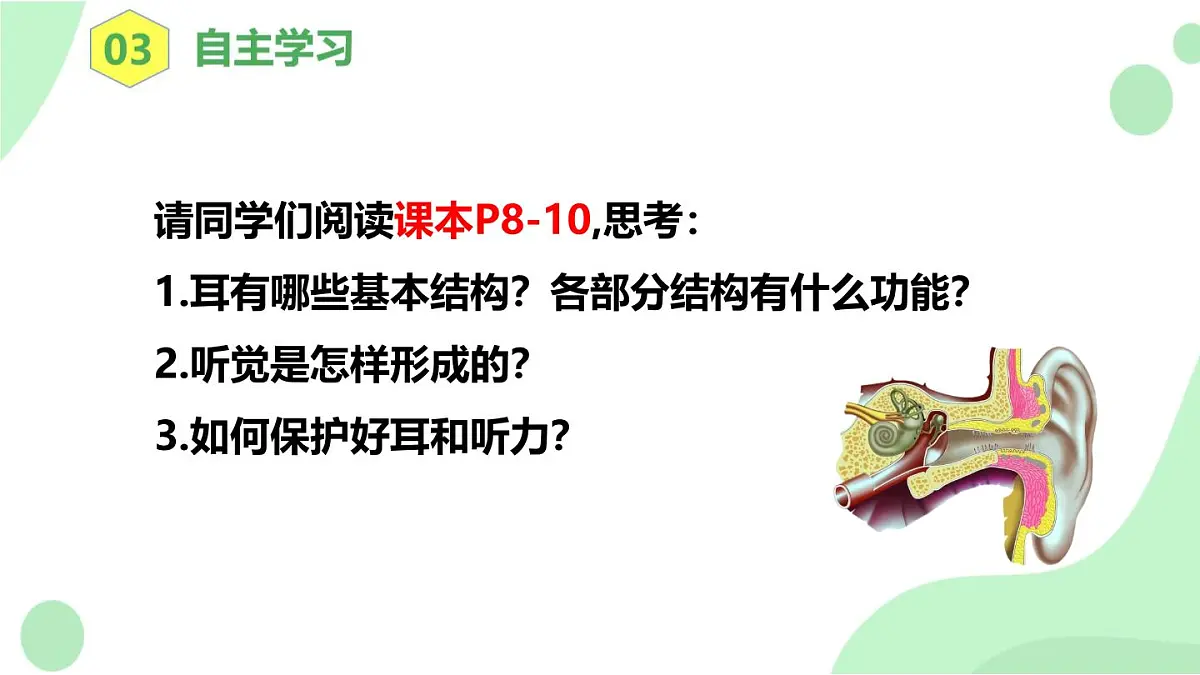 03 自主学习

请同学们阅读课本P8-10,思考：

1.耳有哪些基本结构？各部分结构有什么功能？

2.听觉是怎样形成的？

3.如何保护好耳和听力？